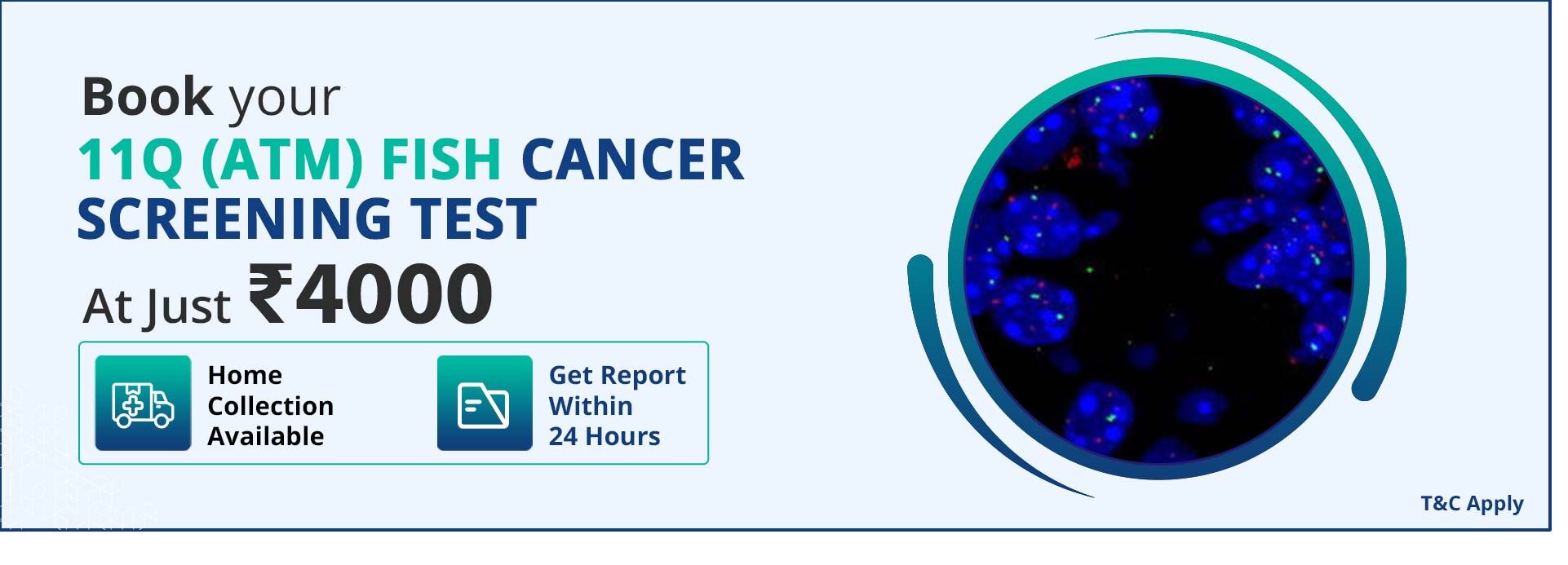 Book your
11Q (ATM) FISH CANCER SCREENING TEST
At Just ₹4000

Home Collection Available

Get Report Within 24 Hours

T&C Apply